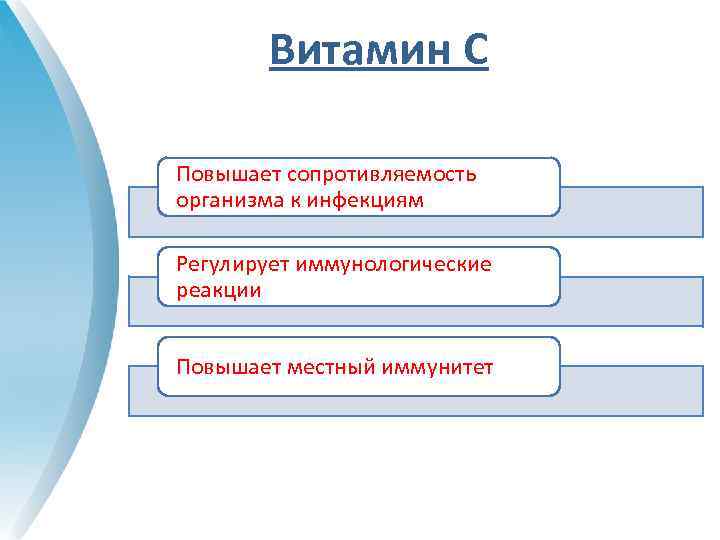 Витамин С

Повышает сопротивляемость организма к инфекциям

Регулирует иммунологические реакции

Повышает местный иммунитет